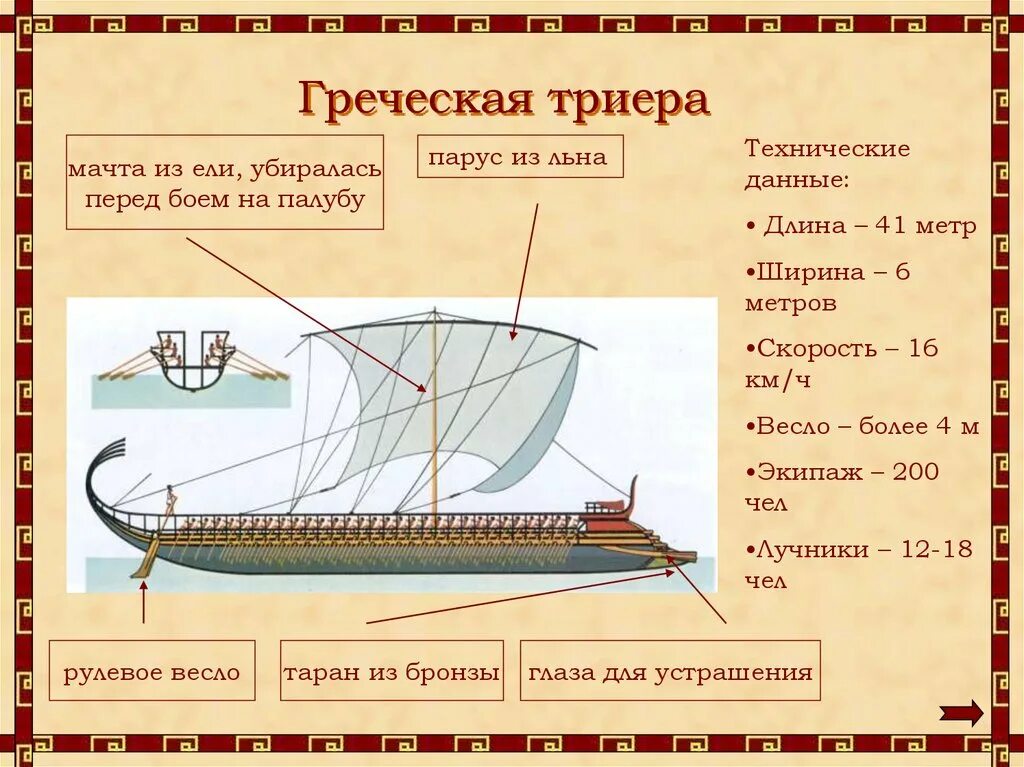 Греческая триера

мачта из ели, убиралась перед боем на палубу

парус из льна

Технические данные:

• Длина – 41 метр

•Ширина – 6 метров

•Скорость – 16 км/ч

•Весло – более 4 м

•Экипаж – 200 чел

•Лучники – 12-18 чел

рулевое весло

таран из бронзы

глаза для устрашения